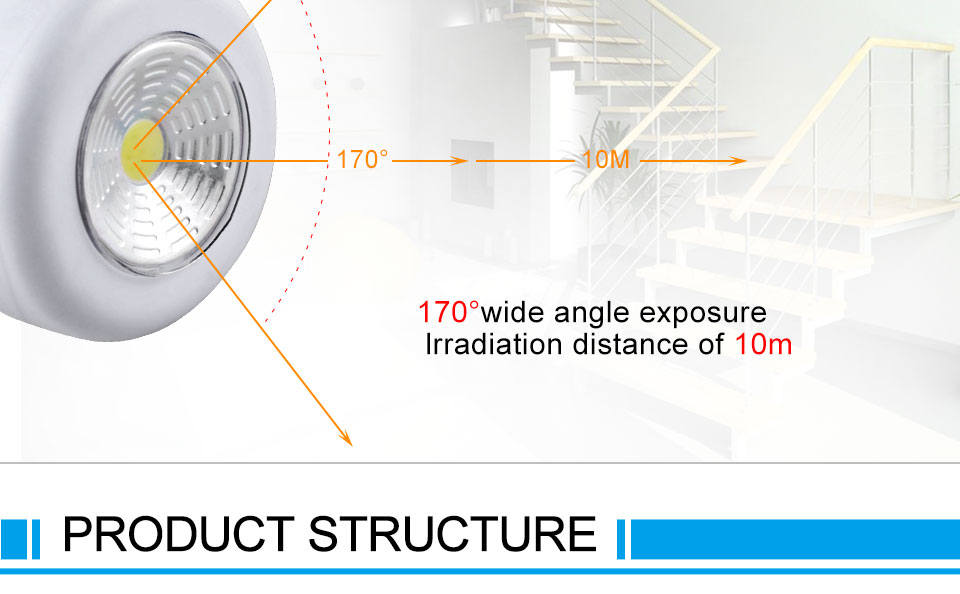 170°

10M

170°wide angle exposure
Irradiation distance of 10m

PRODUCT STRUCTURE